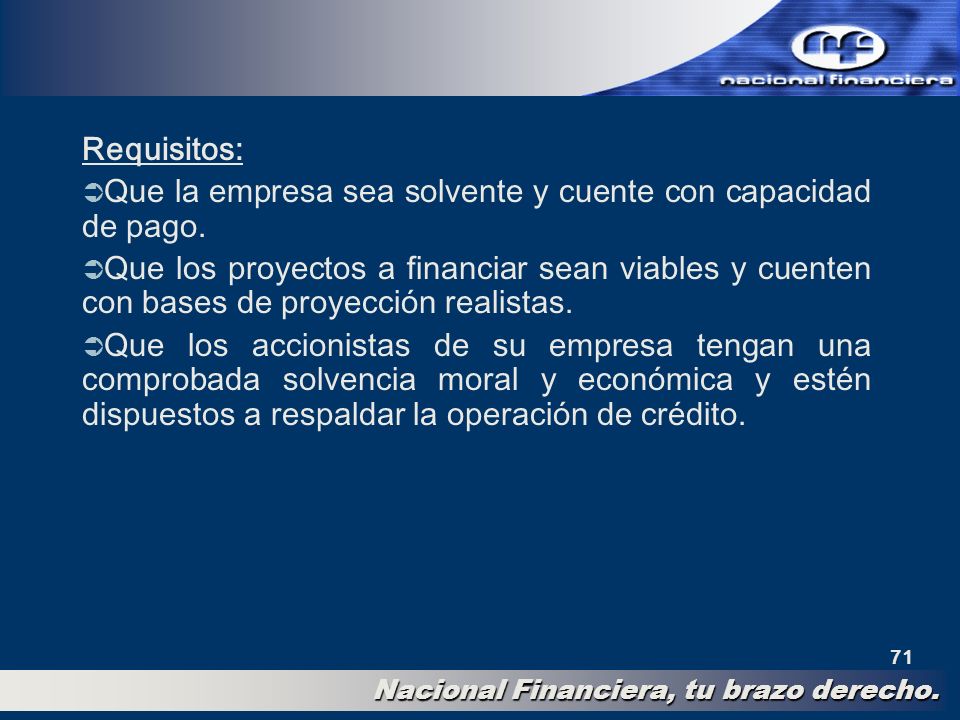 nacional financiera

Requisitos:

➲Que la empresa sea solvente y cuente con capacidad de pago.

➲Que los proyectos a financiar sean viables y cuenten con bases de proyección realistas.

➲Que los accionistas de su empresa tengan una comprobada solvencia moral y económica y estén dispuestos a respaldar la operación de crédito.

71

Nacional Financiera, tu brazo derecho.